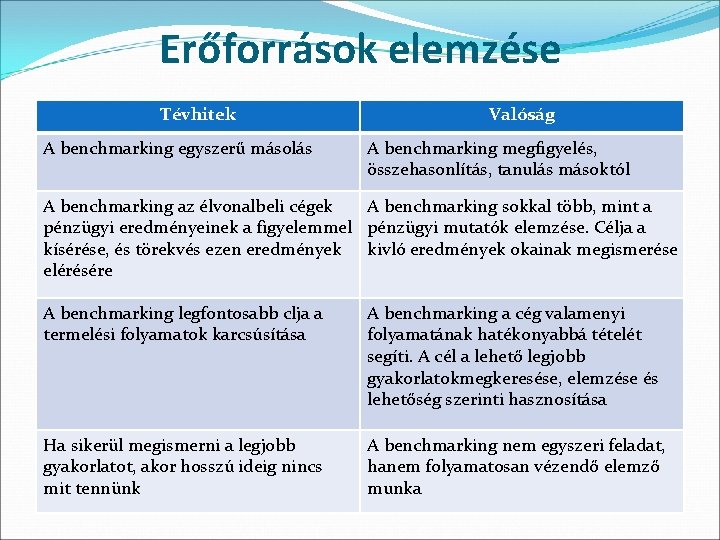 Erőforrások elemzése

| Tévhitek | Valóság |
|---|---|
| A benchmarking egyszerű másolás | A benchmarking megfigyelés, összehasonlítás, tanulás másoktól |
| A benchmarking az élvonalbeli cégek pénzügyi eredményeinek a figyelemmel kísérése, és törekvés ezen eredmények elérésére | A benchmarking sokkal több, mint a pénzügyi mutatók elemzése. Célja a kivló eredmények okainak megismerése |
| A benchmarking legfontosabb clja a termelési folyamatok karcsúsítása | A benchmarking a cég valamenyi folyamatának hatékonyabbá tételét segíti. A cél a lehető legjobb gyakorlatokmegkeresése, elemzése és lehetőség szerinti hasznosítása |
| Ha sikerül megismerni a legjobb gyakorlatot, akor hosszú ideig nincs mit tennünk | A benchmarking nem egyszeri feladat, hanem folyamatosan vézendő elemző munka |